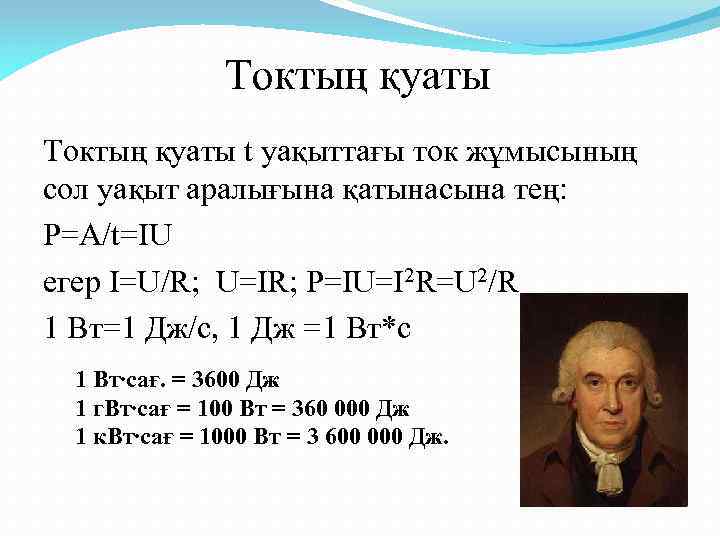 Токтың қуаты

Токтың қуаты t уақыттағы ток жұмысының сол уақыт аралығына қатынасына тең:

P=A/t=IU

егер I=U/R;  U=IR; P=IU=$I^2$R=$U^2$/R

1 Вт=1 Дж/с, 1 Дж =1 Вт*с

1 Вт·сағ. = 3600 Дж
1 гВт·сағ = 100 Вт = 360 000 Дж
1 кВт·сағ = 1000 Вт = 3 600 000 Дж.